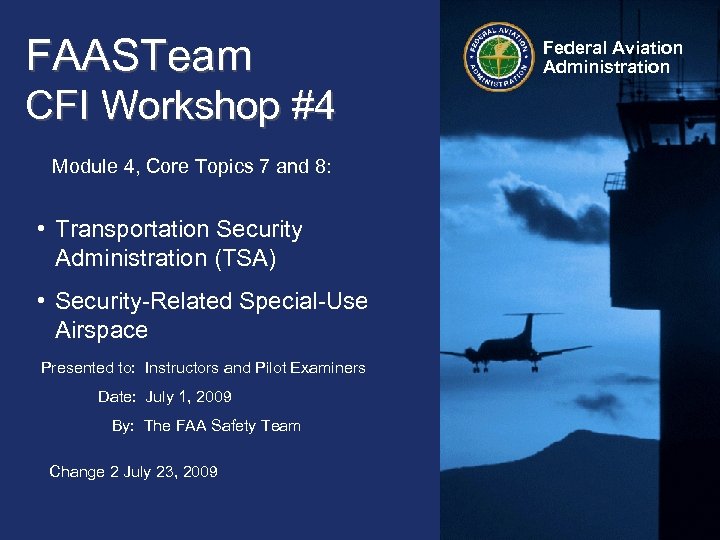 FAASTeam
CFI Workshop #4

Module 4, Core Topics 7 and 8:

• Transportation Security Administration (TSA)

• Security-Related Special-Use Airspace

Presented to: Instructors and Pilot Examiners

Date: July 1, 2009

By: The FAA Safety Team

Change 2 July 23, 2009

FEDERAL AVIATION ADMINISTRATION

Federal Aviation Administration